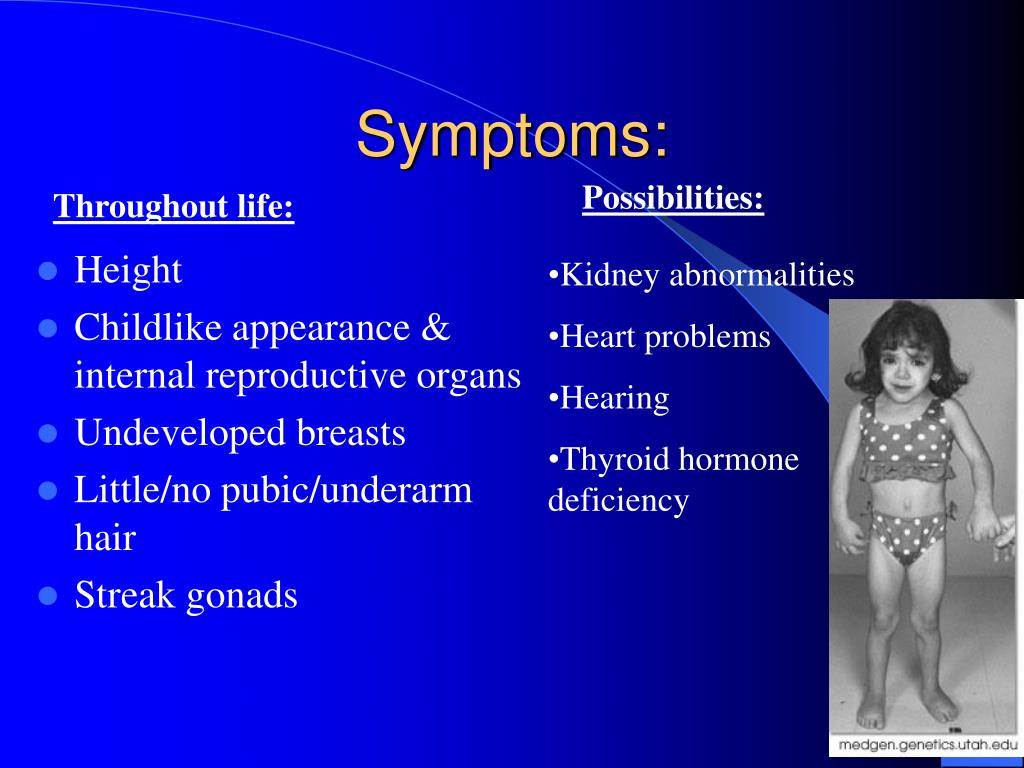 Symptoms:

Throughout life:

- Height
- Childlike appearance & internal reproductive organs
- Undeveloped breasts
- Little/no pubic/underarm hair
- Streak gonads

Possibilities:

•Kidney abnormalities

•Heart problems

•Hearing

•Thyroid hormone deficiency

medgen.genetics.utah.edu